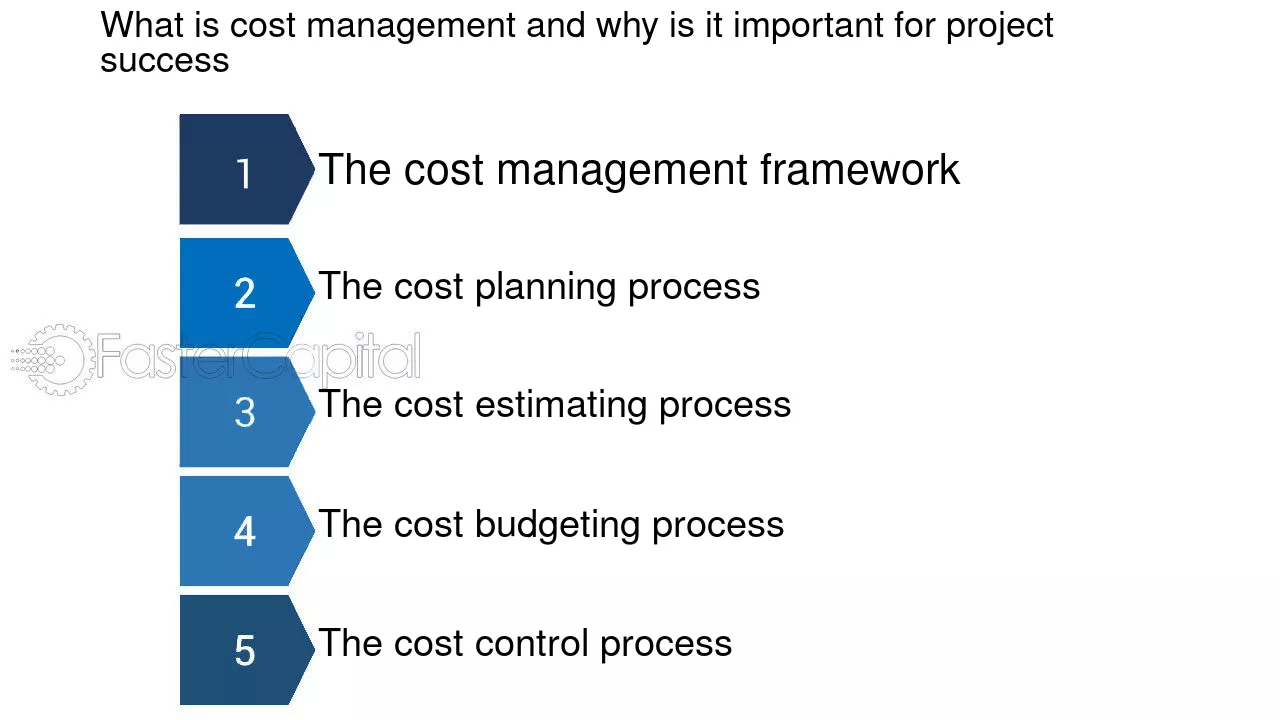 What is cost management and why is it important for project success

1
The cost management framework

2
The cost planning process

3
The cost estimating process

4
The cost budgeting process

5
The cost control process

FasterCapital